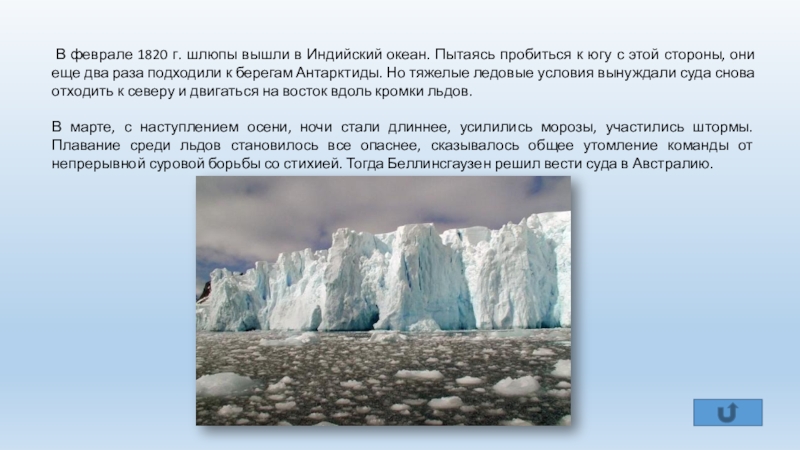 В феврале 1820 г. шлюпы вышли в Индийский океан. Пытаясь пробиться к югу с этой стороны, они еще два раза подходили к берегам Антарктиды. Но тяжелые ледовые условия вынуждали суда снова отходить к северу и двигаться на восток вдоль кромки льдов.

В марте, с наступлением осени, ночи стали длиннее, усилились морозы, участились штормы. Плавание среди льдов становилось все опаснее, сказывалось общее утомление команды от непрерывной суровой борьбы со стихией. Тогда Беллинсгаузен решил вести суда в Австралию.